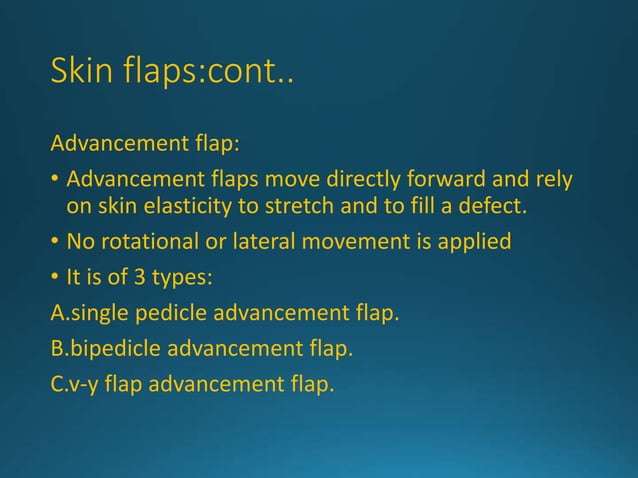 Skin flaps:cont..

Advancement flap:

• Advancement flaps move directly forward and rely on skin elasticity to stretch and to fill a defect.

• No rotational or lateral movement is applied

• It is of 3 types:

A.single pedicle advancement flap.

B.bipedicle advancement flap.

C.v-y flap advancement flap.